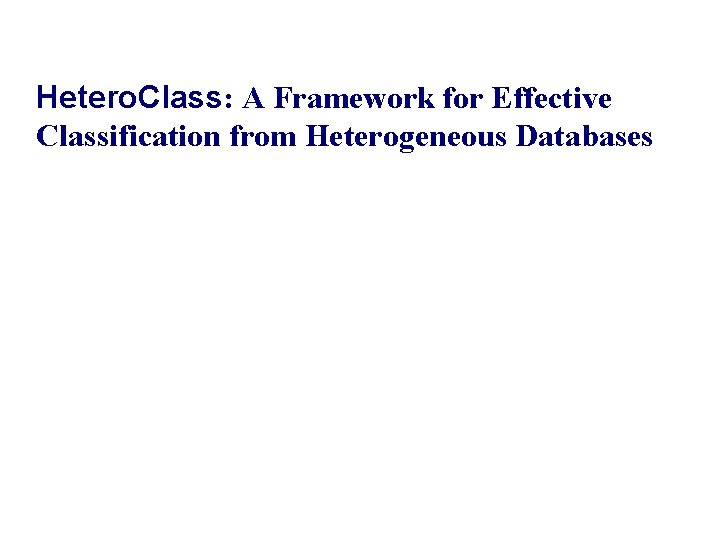 HeteroClass: A Framework for Effective Classification from Heterogeneous Databases